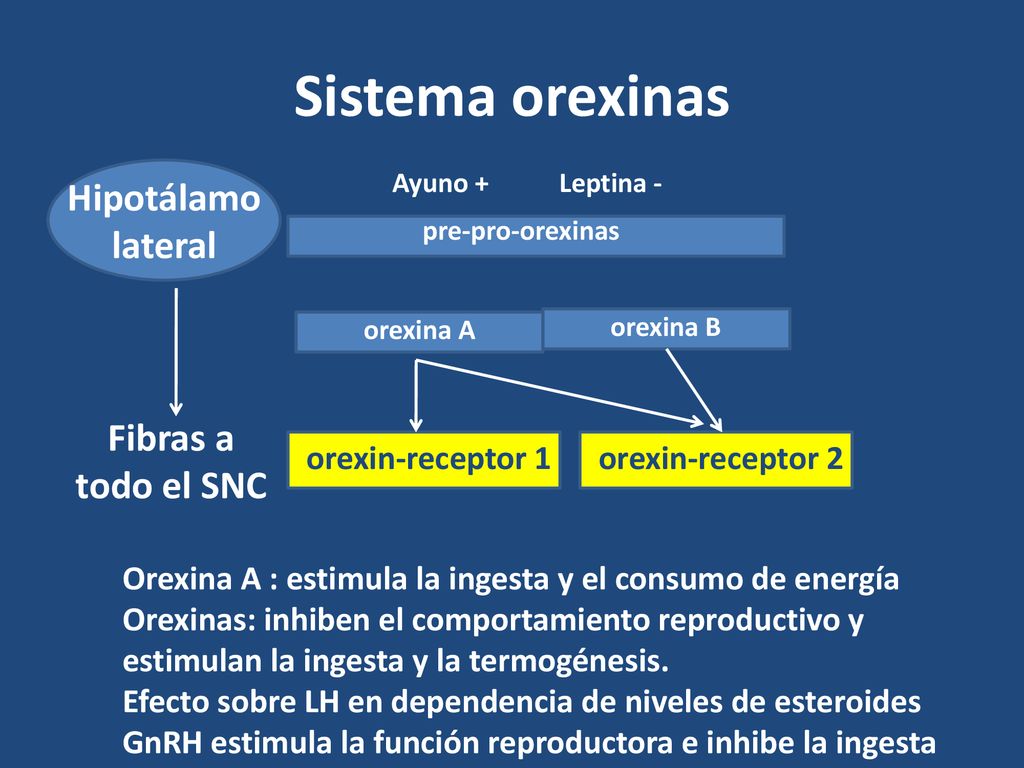 Sistema orexinas

Hipotálamo lateral

Ayuno +

Leptina -

pre-pro-orexinas

orexina A

orexina B

Fibras a todo el SNC

orexin-receptor 1

orexin-receptor 2

Orexina A : estimula la ingesta y el consumo de energía
Orexinas: inhiben el comportamiento reproductivo y estimulan la ingesta y la termogénesis.
Efecto sobre LH en dependencia de niveles de esteroides
GnRH estimula la función reproductora e inhibe la ingesta